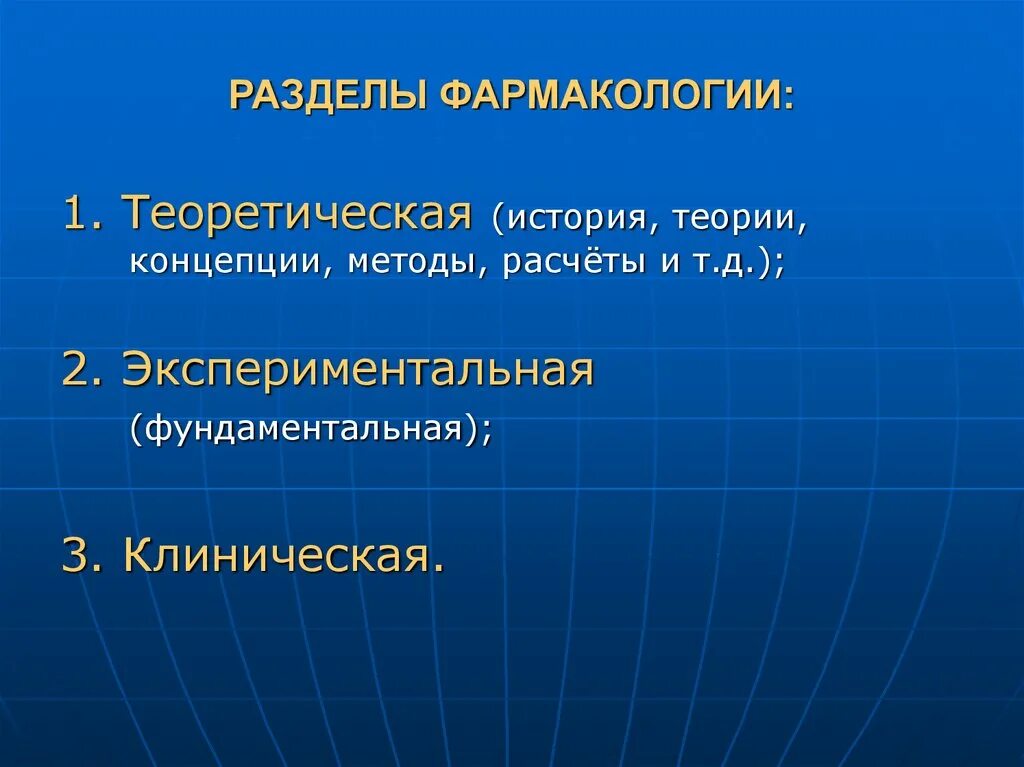 РАЗДЕЛЫ ФАРМАКОЛОГИИ:

1. Теоретическая (история, теории, концепции, методы, расчёты и т.д.);

2. Экспериментальная (фундаментальная);

3. Клиническая.